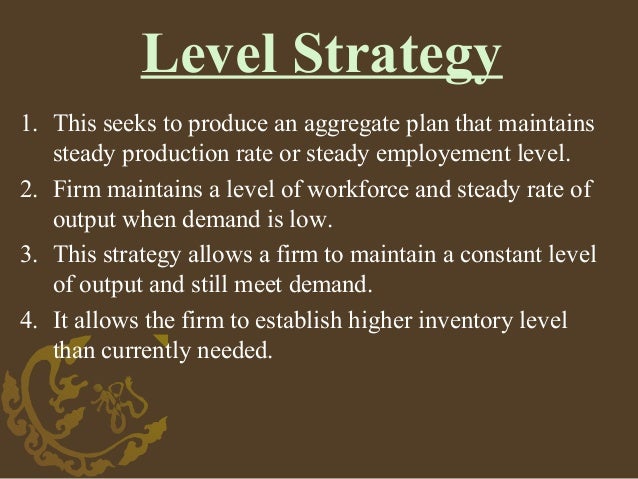 Level Strategy

1. This seeks to produce an aggregate plan that maintains steady production rate or steady employement level.
2. Firm maintains a level of workforce and steady rate of output when demand is low.
3. This strategy allows a firm to maintain a constant level of output and still meet demand.
4. It allows the firm to establish higher inventory level than currently needed.